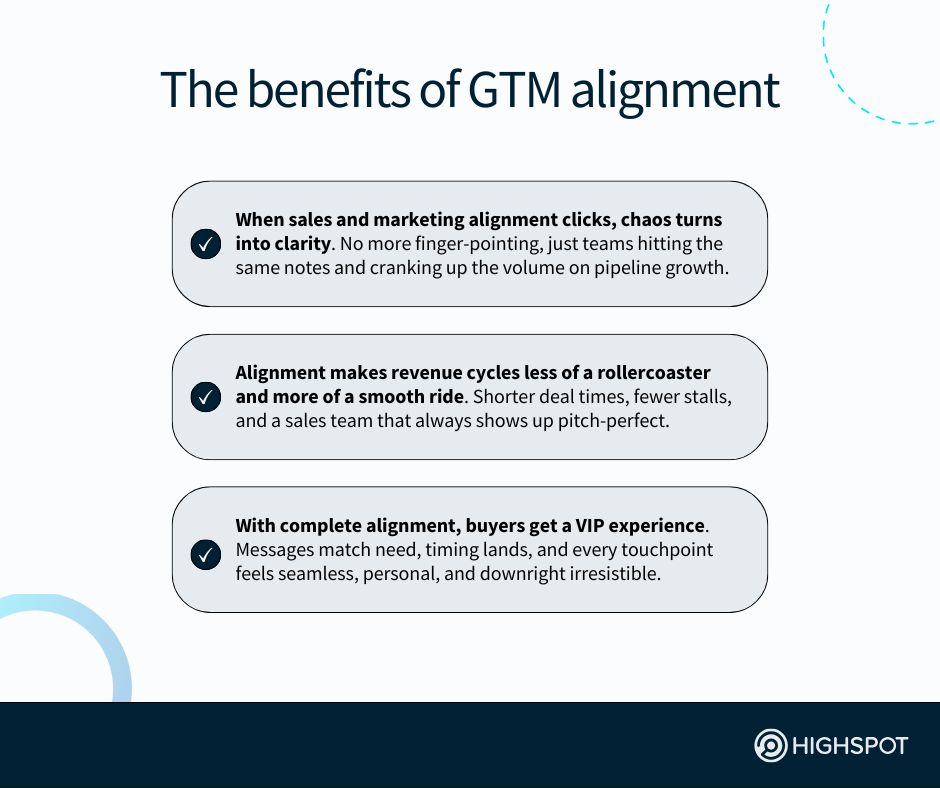 The benefits of GTM alignment

When sales and marketing alignment clicks, chaos turns into clarity. No more finger-pointing, just teams hitting the same notes and cranking up the volume on pipeline growth.

Alignment makes revenue cycles less of a rollercoaster and more of a smooth ride. Shorter deal times, fewer stalls, and a sales team that always shows up pitch-perfect.

With complete alignment, buyers get a VIP experience. Messages match need, timing lands, and every touchpoint feels seamless, personal, and downright irresistible.

HIGHSPOT